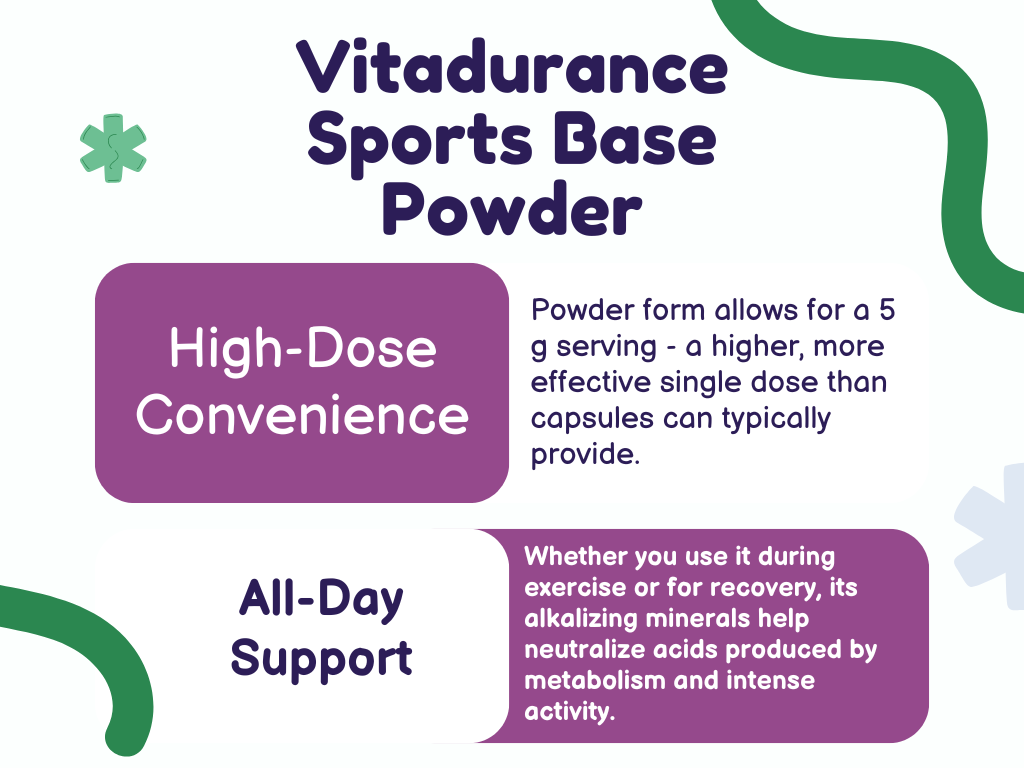 Vitadurance Sports Base Powder

High-Dose Convenience

Powder form allows for a 5 g serving - a higher, more effective single dose than capsules can typically provide.

All-Day Support

Whether you use it during exercise or for recovery, its alkalizing minerals help neutralize acids produced by metabolism and intense activity.